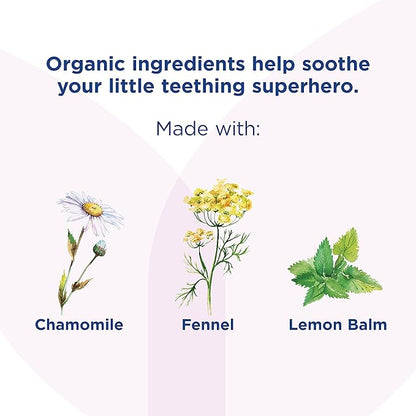 Organic ingredients help soothe your little teething superhero.

Made with:

Chamomile

Fennel

Lemon Balm